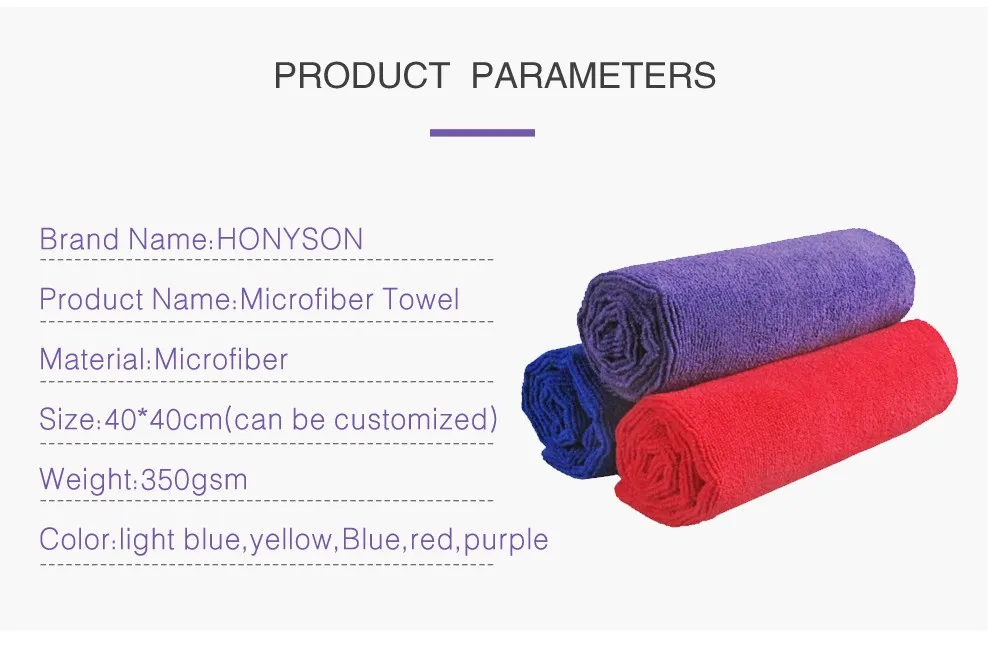 PRODUCT PARAMETERS

Brand Name:HONYSON

Product Name:Microfiber Towel

Material:Microfiber

Size:40*40cm(can be customized)

Weight:350gsm

Color:light blue,yellow,Blue,red,purple